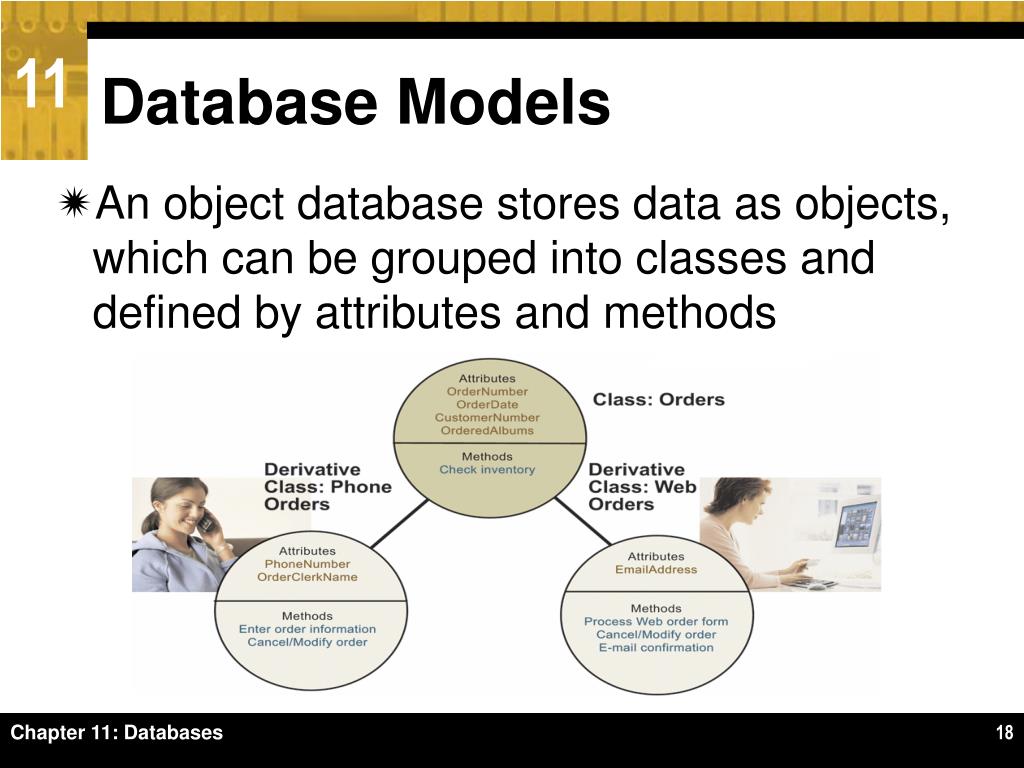 11

Database Models

An object database stores data as objects, which can be grouped into classes and defined by attributes and methods

Attributes
OrderNumber
OrderDate
CustomerNumber
OrderedAlbums

Methods
Check inventory

Class: Orders

Derivative Class: Phone Orders

Attributes
PhoneNumber
OrderClerkName

Methods
Enter order information
Cancel/Modify order

Derivative Class: Web Orders

Attributes
EmailAddress

Methods
Process Web order form
Cancel/Modify order
E-mail confirmation

Chapter 11: Databases

18